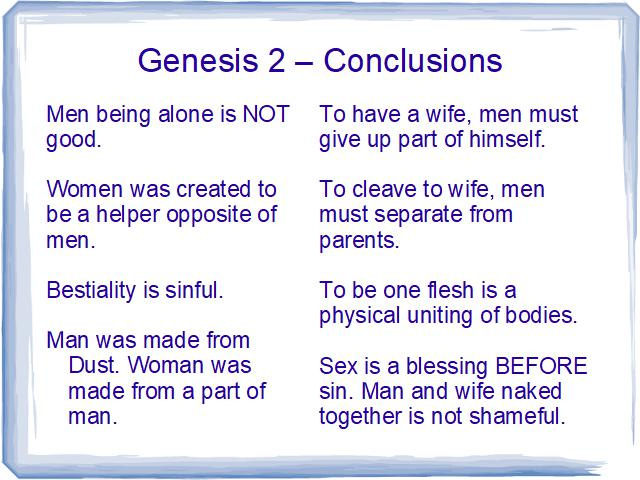 Genesis 2 – Conclusions

Men being alone is NOT good.

Women was created to be a helper opposite of men.

Bestiality is sinful.

Man was made from Dust. Woman was made from a part of man.

To have a wife, men must give up part of himself.

To cleave to wife, men must separate from parents.

To be one flesh is a physical uniting of bodies.

Sex is a blessing BEFORE sin. Man and wife naked together is not shameful.